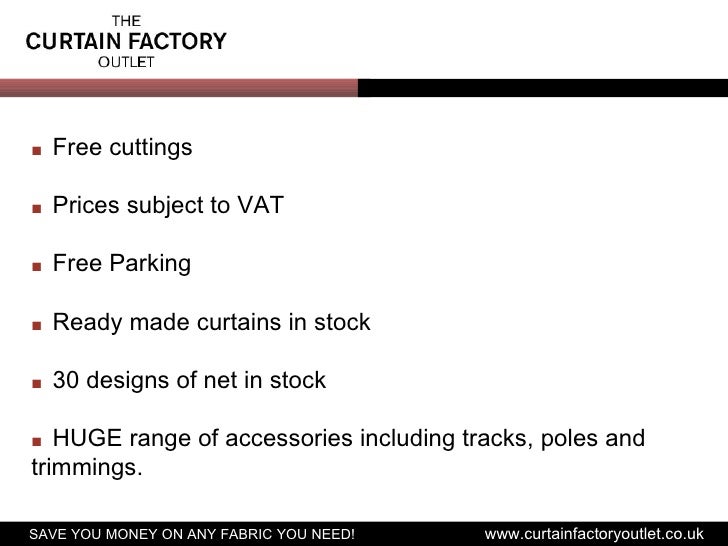 THE
CURTAIN FACTORY
OUTLET

■ Free cuttings

■ Prices subject to VAT

■ Free Parking

■ Ready made curtains in stock

■ 30 designs of net in stock

■ HUGE range of accessories including tracks, poles and trimmings.

SAVE YOU MONEY ON ANY FABRIC YOU NEED!

www.curtainfactoryoutlet.co.uk